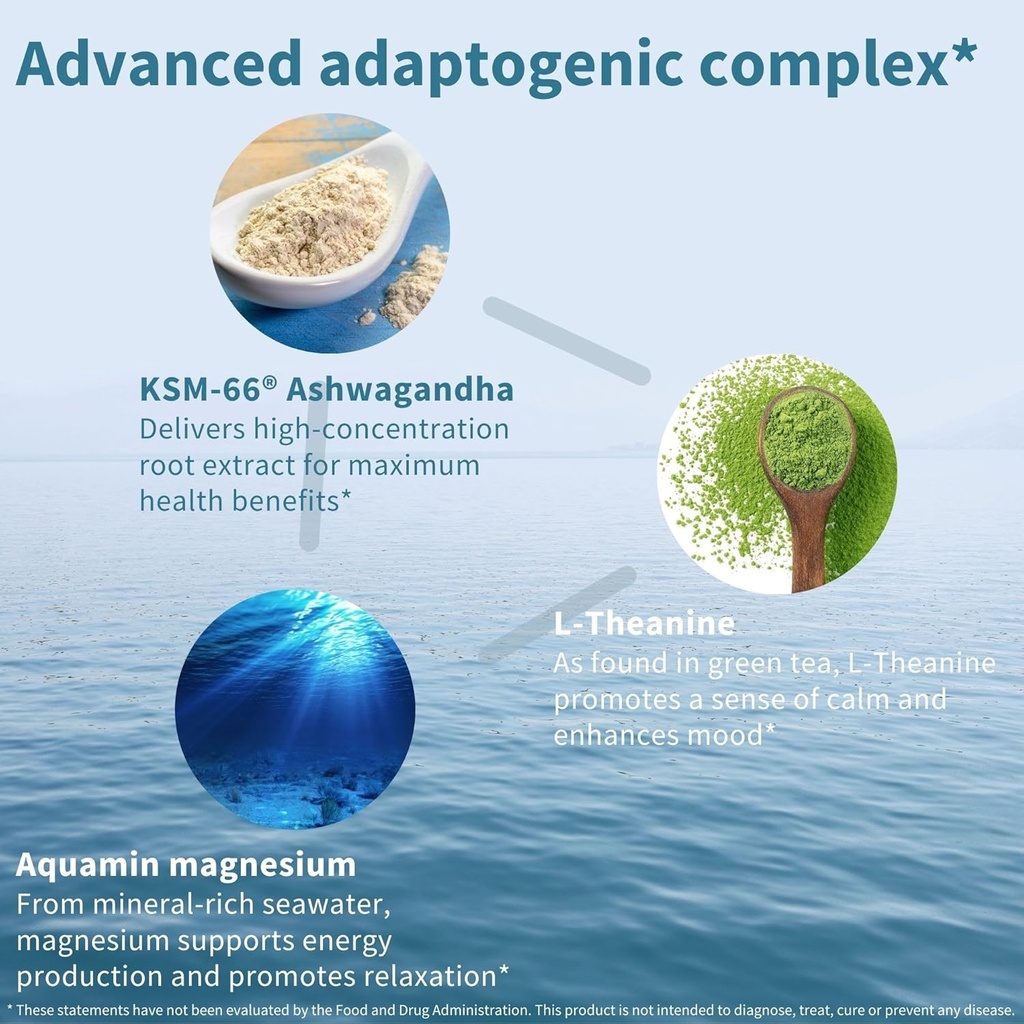 Advanced adaptogenic complex*

KSM-66® Ashwagandha
Delivers high-concentration root extract for maximum health benefits*

L-Theanine
As found in green tea, L-Theanine promotes a sense of calm and enhances mood*

Aquamin magnesium
From mineral-rich seawater, magnesium supports energy production and promotes relaxation*

* These statements have not been evaluated by the Food and Drug Administration. This product is not intended to diagnose, treat, cure or prevent any disease.